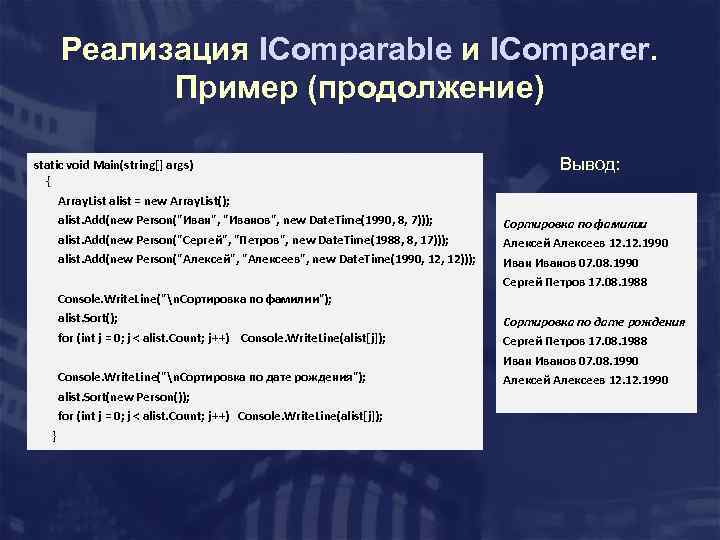 Реализация IComparable и IComparer. Пример (продолжение)

static void Main(string[] args)
{
ArrayList alist = new ArrayList();
alist.Add(new Person("Иван", "Иванов", new DateTime(1990, 8, 7)));
alist.Add(new Person("Сергей", "Петров", new DateTime(1988, 8, 17)));
alist.Add(new Person("Алексей", "Алексеев", new DateTime(1990, 12, 12)));

Console.WriteLine("\nСортировка по фамилии");
alist.Sort();
for (int j = 0; j < alist.Count; j++)   Console.WriteLine(alist[j]);

Console.WriteLine("\nСортировка по дате рождения");
alist.Sort(new Person());
for (int j = 0; j < alist.Count; j++)   Console.WriteLine(alist[j]);
}

Вывод:

Сортировка по фамилии
Алексей Алексеев 12.12.1990
Иван Иванов 07.08.1990
Сергей Петров 17.08.1988

Сортировка по дате рождения
Сергей Петров 17.08.1988
Иван Иванов 07.08.1990
Алексей Алексеев 12.12.1990